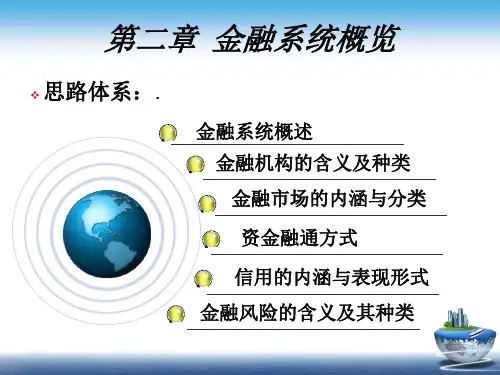 第二章 金融系统概览

思路体系：.

金融系统概述

金融机构的含义及种类

金融市场的内涵与分类

资金融通方式

信用的内涵与表现形式

金融风险的含义及其种类